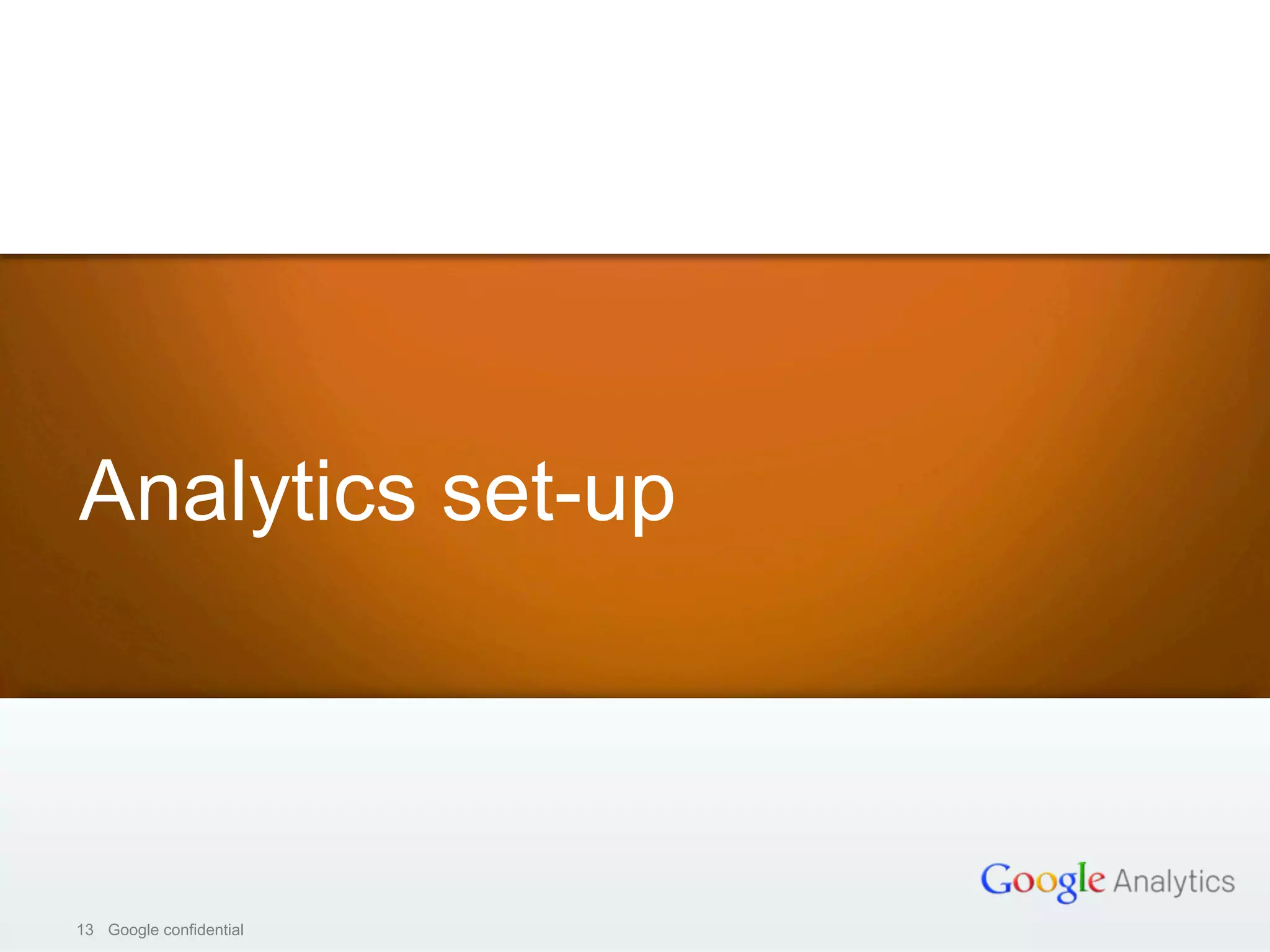 Analytics set-up

Google Analytics

13 Google confidential